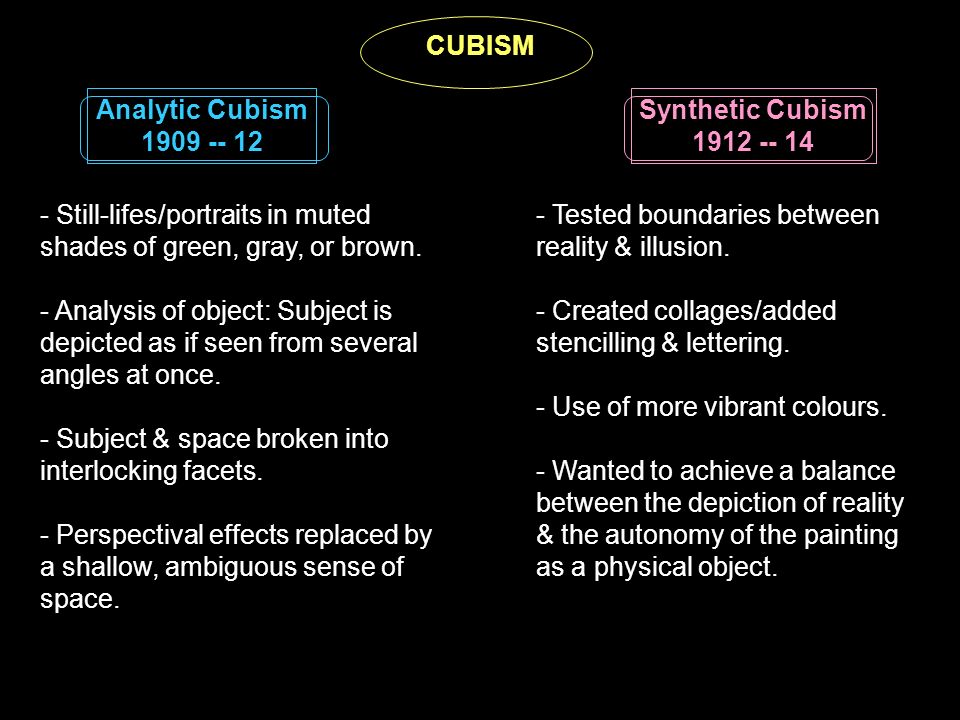 CUBISM

Analytic Cubism
1909 -- 12

- Still-lifes/portraits in muted shades of green, gray, or brown.

- Analysis of object: Subject is depicted as if seen from several angles at once.

- Subject & space broken into interlocking facets.

- Perspectival effects replaced by a shallow, ambiguous sense of space.

Synthetic Cubism
1912 -- 14

- Tested boundaries between reality & illusion.

- Created collages/added stencilling & lettering.

- Use of more vibrant colours.

- Wanted to achieve a balance between the depiction of reality & the autonomy of the painting as a physical object.